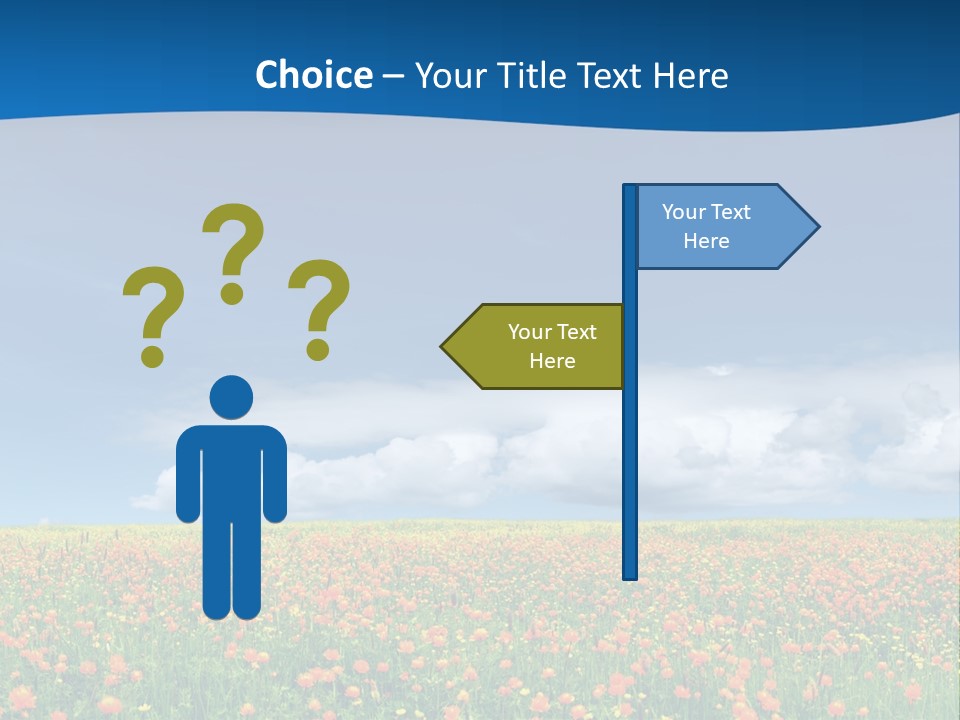 Choice – Your Title Text Here

? ? ?

Your Text Here

Your Text Here